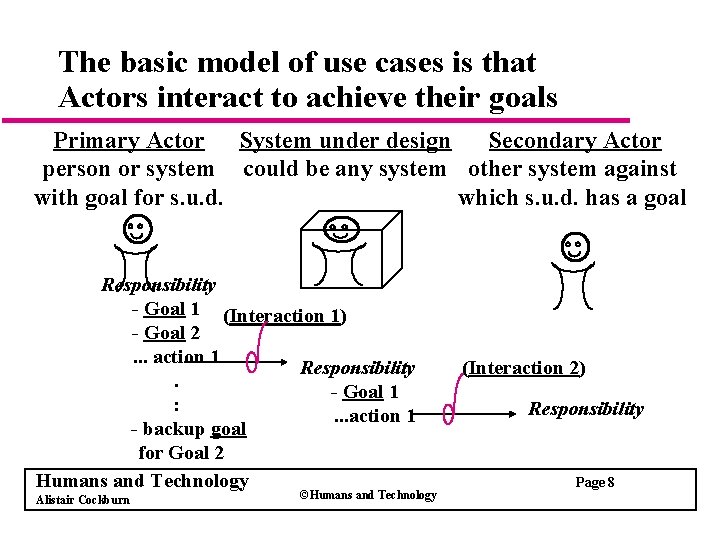 The basic model of use cases is that Actors interact to achieve their goals

Primary Actor
person or system with goal for s.u.d.

System under design
could be any system

Secondary Actor
other system against which s.u.d. has a goal

Responsibility
- Goal 1
- Goal 2
... action 1
.
:
- backup goal for Goal 2

(Interaction 1)

Responsibility
- Goal 1
...action 1

(Interaction 2)

Responsibility

Humans and Technology
Alistair Cockburn
©Humans and Technology
Page 8